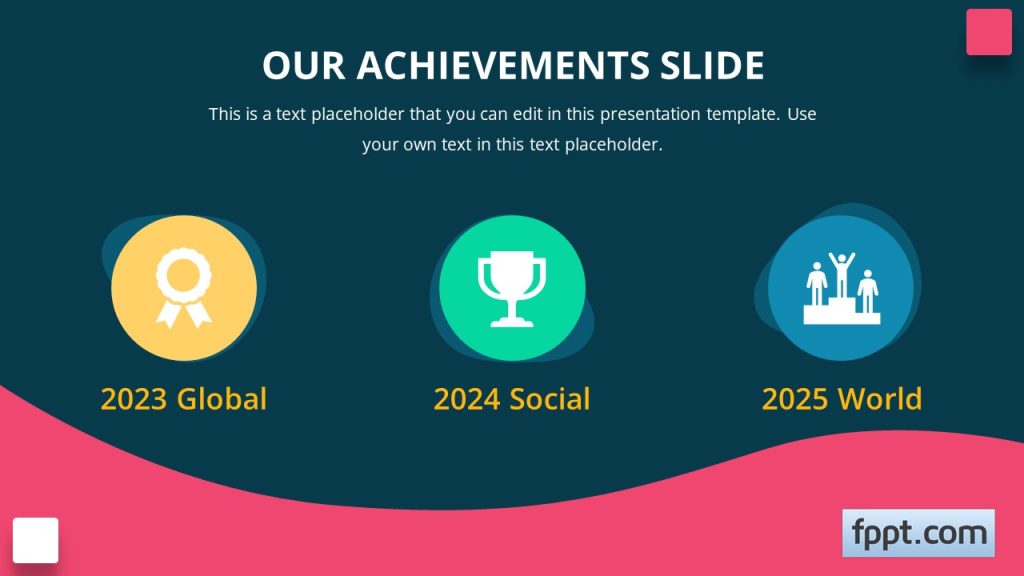 OUR ACHIEVEMENTS SLIDE

This is a text placeholder that you can edit in this presentation template. Use your own text in this text placeholder.

2023 Global

2024 Social

2025 World

fppt.com